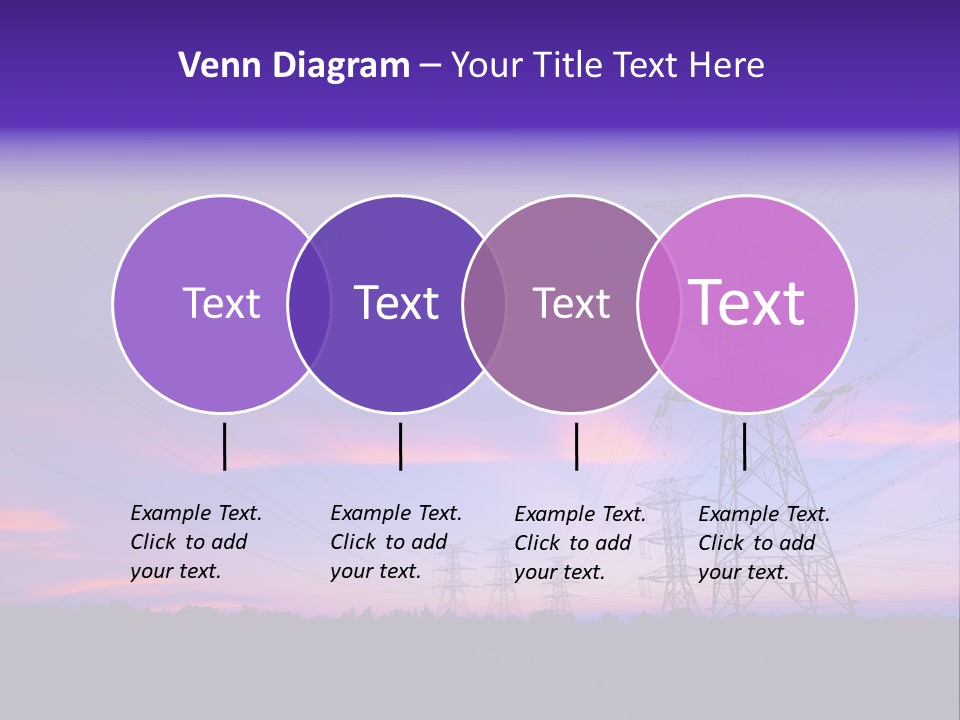 Venn Diagram – Your Title Text Here

Text

Text

Text

Text

Example Text. Click to add your text.

Example Text. Click to add your text.

Example Text. Click to add your text.

Example Text. Click to add your text.